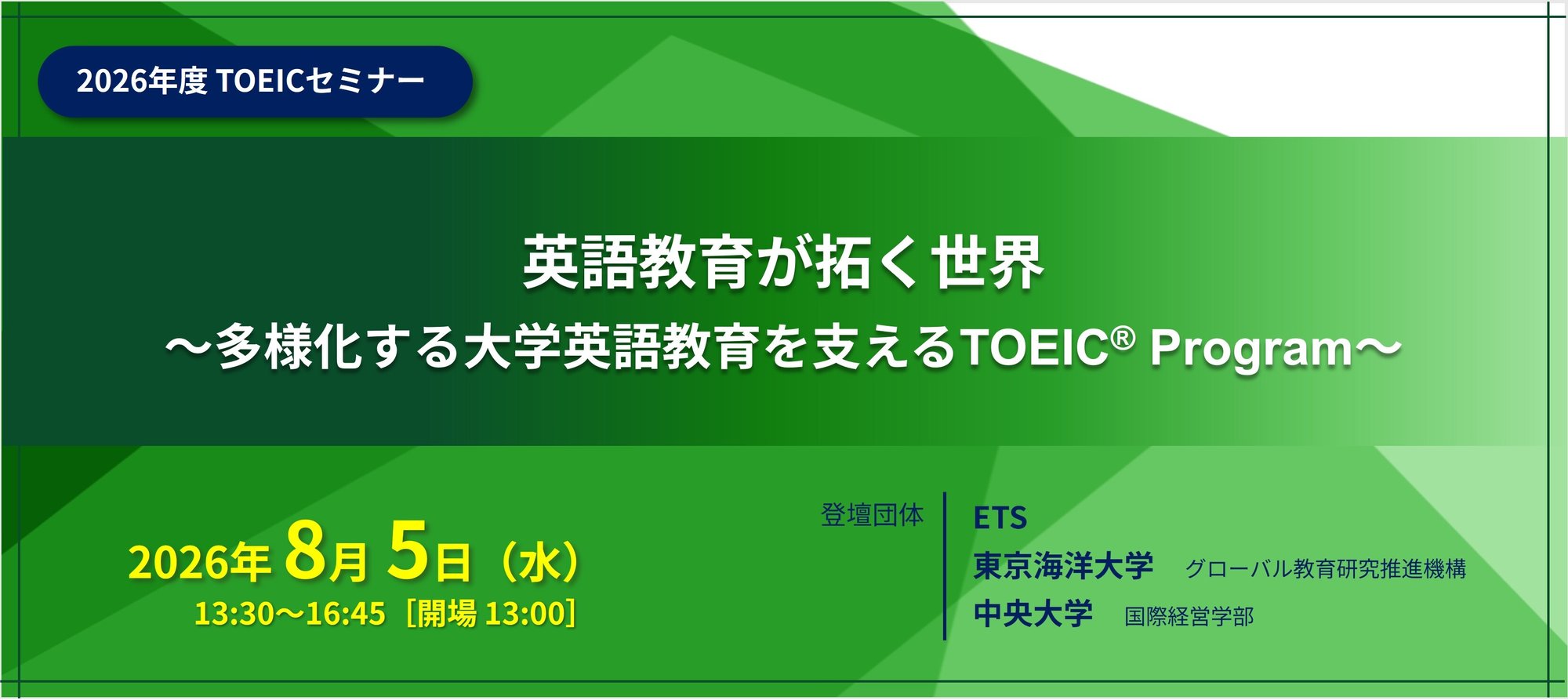 2026年度 TOEICセミナー

英語教育が拓く世界
～多様化する大学英語教育を支えるTOEIC® Program～

2026年 8月 5日（水）
13:30～16:45［開場 13:00］

登壇団体
ETS
東京海洋大学 グローバル教育研究推進機構
中央大学 国際経営学部